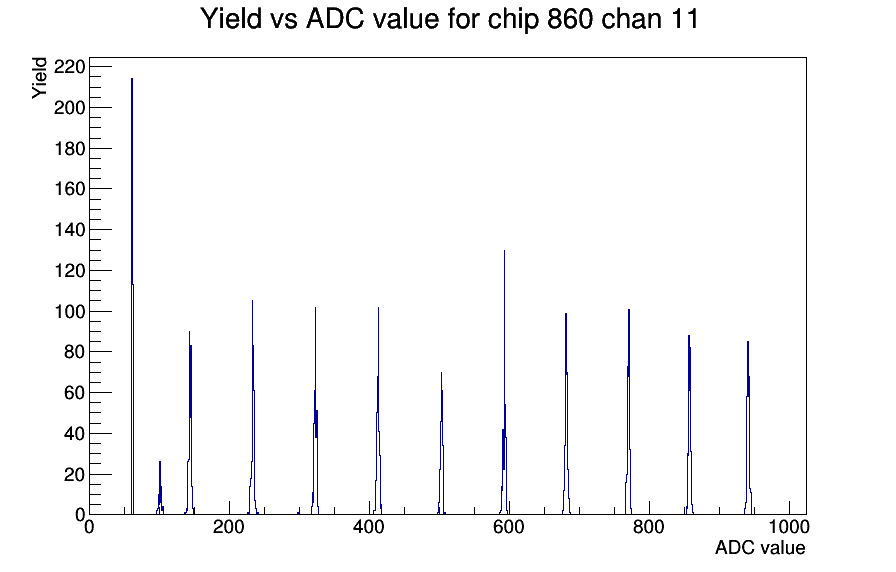 Yield vs ADC value for chip 860 chan 11

Yield

220
200
180
160
140
120
100
80
60
40
20
0

0
200
400
600
800
1000

ADC value